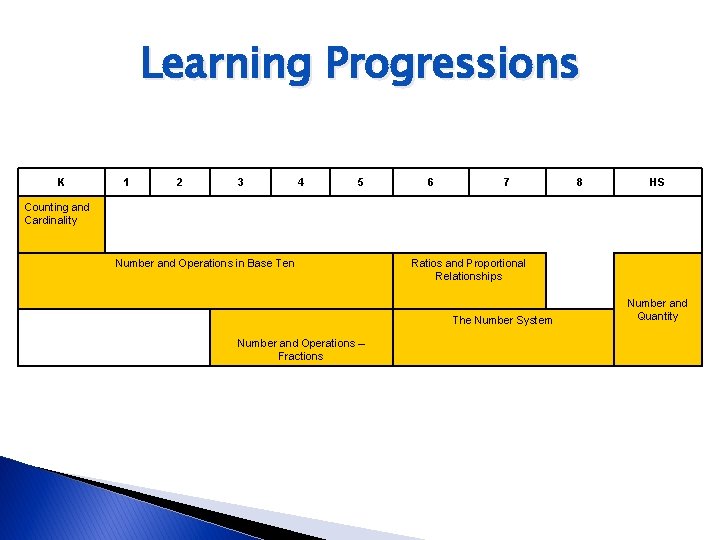 Learning Progressions

| K | 1 | 2 | 3 | 4 | 5 | 6 | 7 | 8 | HS |
|---|---|---|---|---|---|---|---|---|---|
| Counting and Cardinality | | | | | | | | | |
| Number and Operations in Base Ten | | | | | | Ratios and Proportional Relationships | | | Number and Quantity |
| | | | Number and Operations – Fractions | | | The Number System | | | |